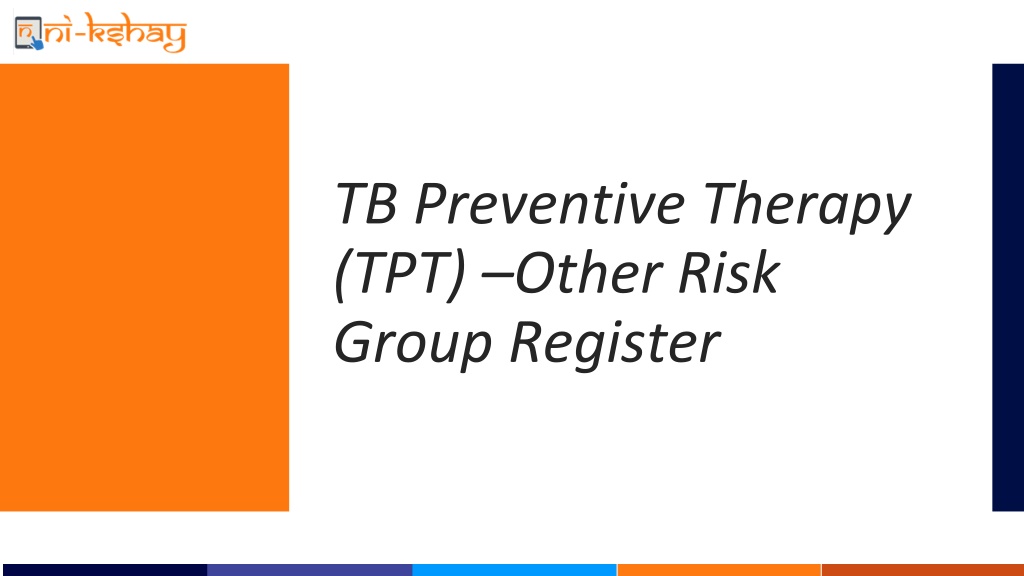 ni-kshay

TB Preventive Therapy (TPT) –Other Risk Group Register